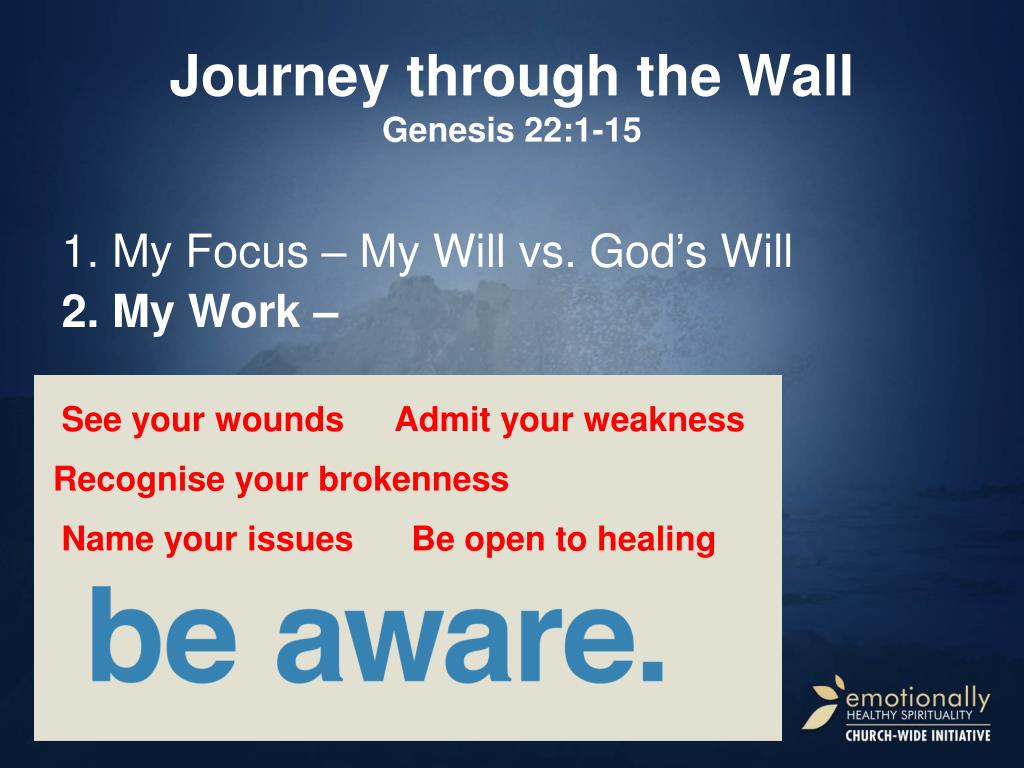 Journey through the Wall
Genesis 22:1-15

1. My Focus – My Will vs. God's Will
2. My Work –

See your wounds Admit your weakness

Recognise your brokenness

Name your issues Be open to healing

be aware.

emotionally
HEALTHY SPIRITUALITY
CHURCH-WIDE INITIATIVE